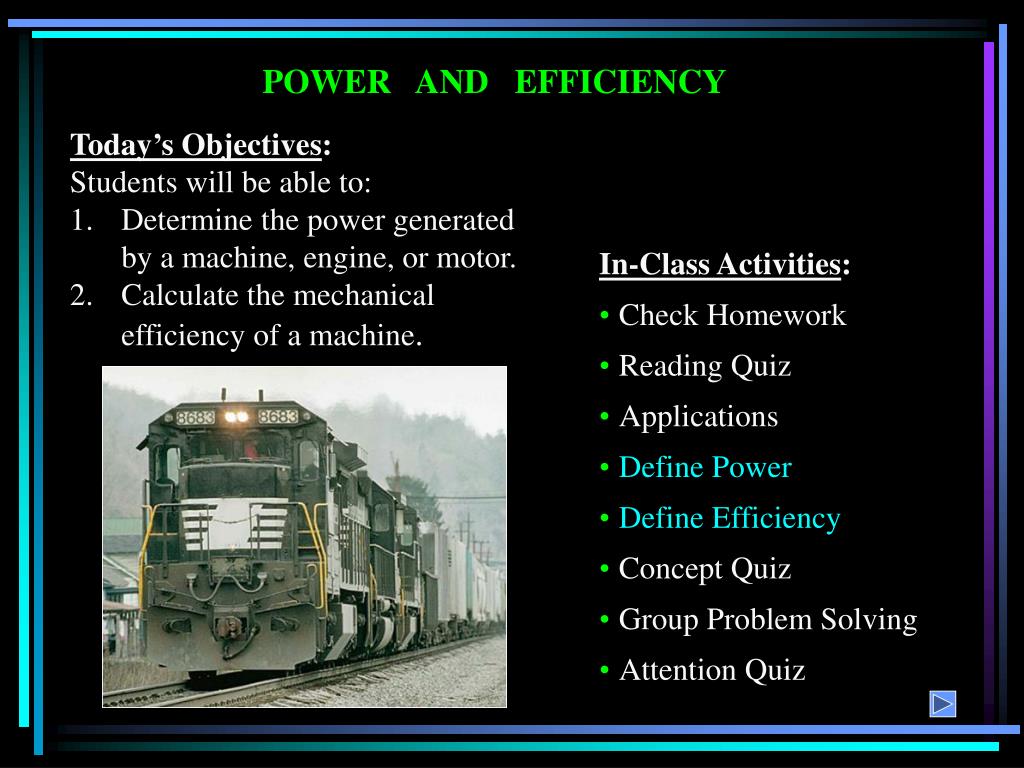 POWER AND EFFICIENCY

Today's Objectives:
Students will be able to:
1. Determine the power generated by a machine, engine, or motor.
2. Calculate the mechanical efficiency of a machine.

8683 8683

In-Class Activities:
• Check Homework
• Reading Quiz
• Applications
• Define Power
• Define Efficiency
• Concept Quiz
• Group Problem Solving
• Attention Quiz